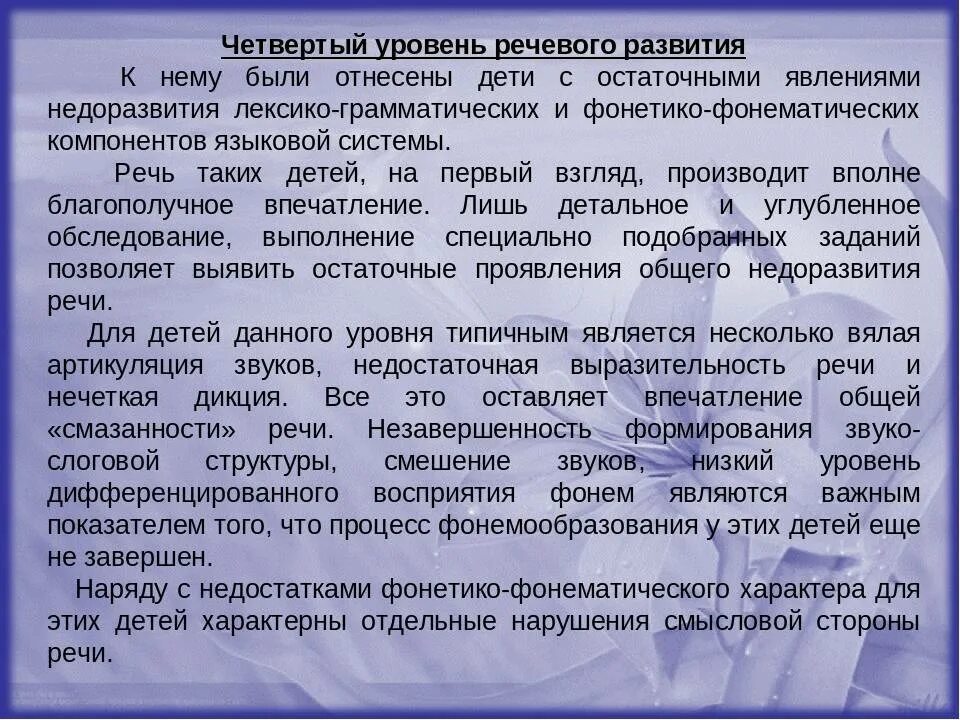 Четвертый уровень речевого развития

К нему были отнесены дети с остаточными явлениями недоразвития лексико-грамматических и фонетико-фонематических компонентов языковой системы.

Речь таких детей, на первый взгляд, производит вполне благополучное впечатление. Лишь детальное и углубленное обследование, выполнение специально подобранных заданий позволяет выявить остаточные проявления общего недоразвития речи.

Для детей данного уровня типичным является несколько вялая артикуляция звуков, недостаточная выразительность речи и нечеткая дикция. Все это оставляет впечатление общей «смазанности» речи. Незавершенность формирования звуко-слоговой структуры, смешение звуков, низкий уровень дифференцированного восприятия фонем являются важным показателем того, что процесс фонемообразования у этих детей еще не завершен.

Наряду с недостатками фонетико-фонематического характера для этих детей характерны отдельные нарушения смысловой стороны речи.